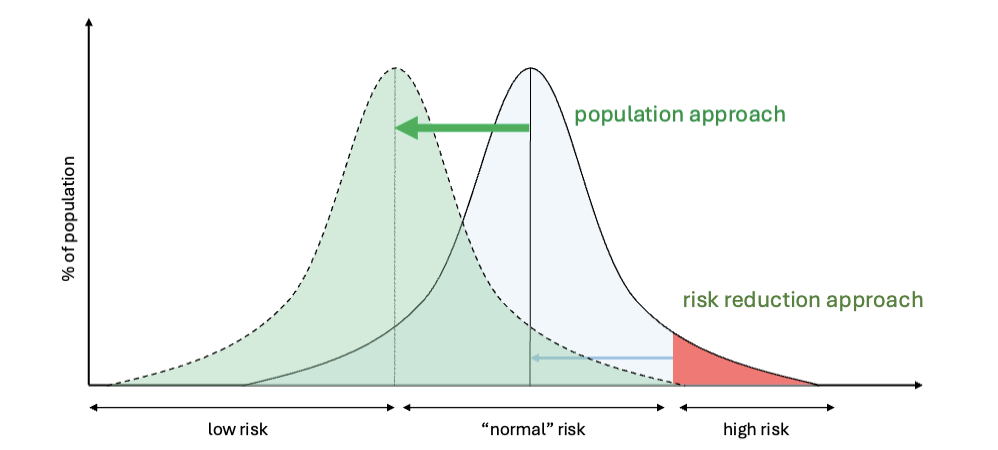 % of population

population approach

risk reduction approach

low risk

“normal” risk

high risk